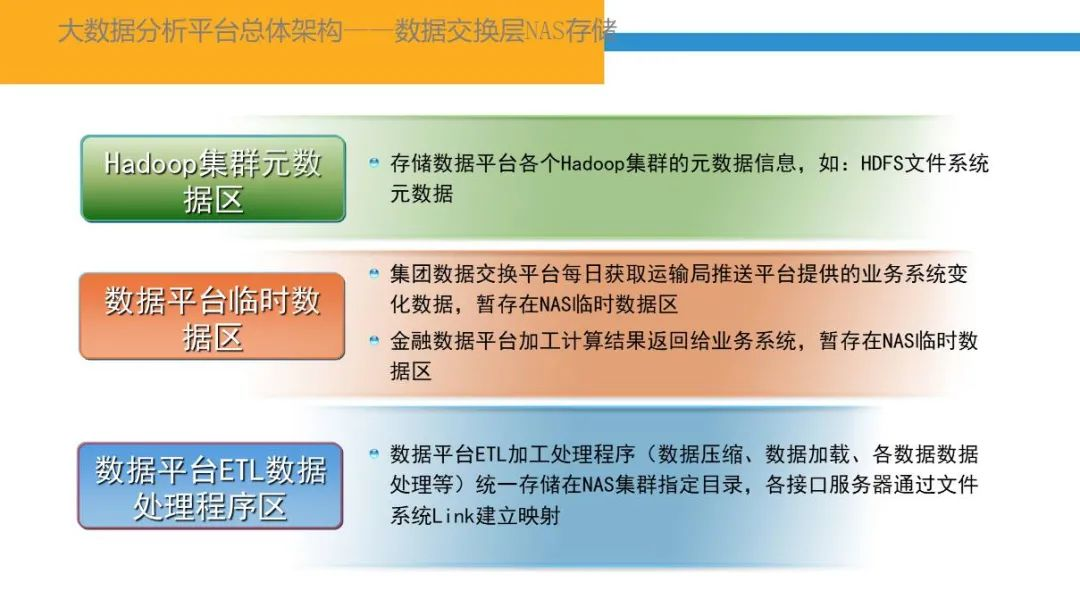 大数据分析平台总体架构——数据交换层NAS存储

Hadoop集群元数据区

存储数据平台各个Hadoop集群的元数据信息，如：HDFS文件系统元数据

数据平台临时数据区

集团数据交换平台每日获取运输局推送平台提供的业务系统变化数据，暂存在NAS临时数据区

金融数据平台加工计算结果返回给业务系统，暂存在NAS临时数据区

数据平台ETL数据处理程序区

数据平台ETL加工处理程序（数据压缩、数据加载、各数据数据处理等）统一存储在NAS集群指定目录，各接口服务器通过文件系统Link建立映射